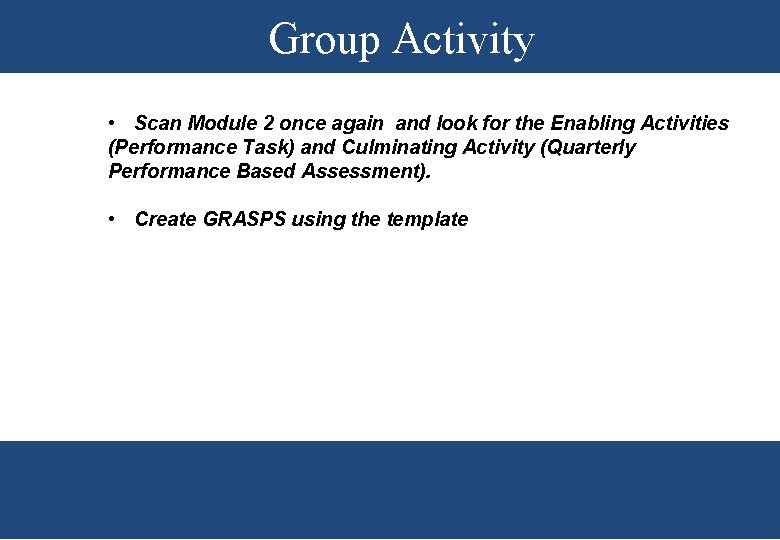 Group Activity

• Scan Module 2 once again and look for the Enabling Activities (Performance Task) and Culminating Activity (Quarterly Performance Based Assessment).

• Create GRASPS using the template